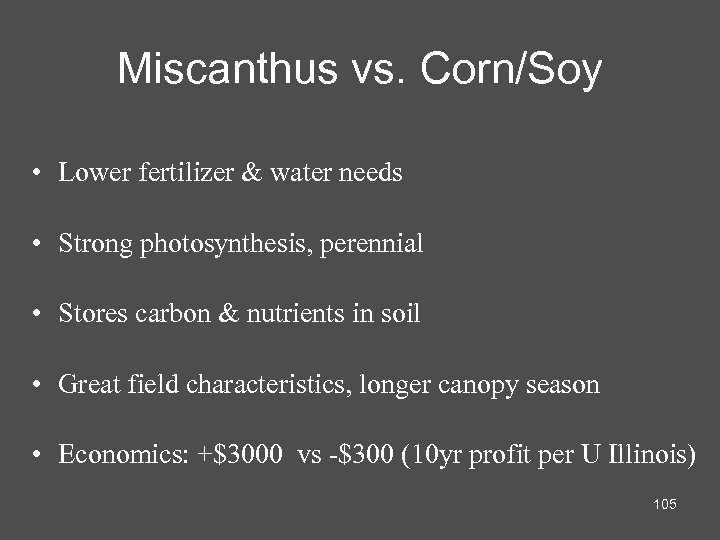 Miscanthus vs. Corn/Soy

• Lower fertilizer & water needs

• Strong photosynthesis, perennial

• Stores carbon & nutrients in soil

• Great field characteristics, longer canopy season

• Economics: +\$3000 vs -\$300 (10yr profit per U Illinois)

105